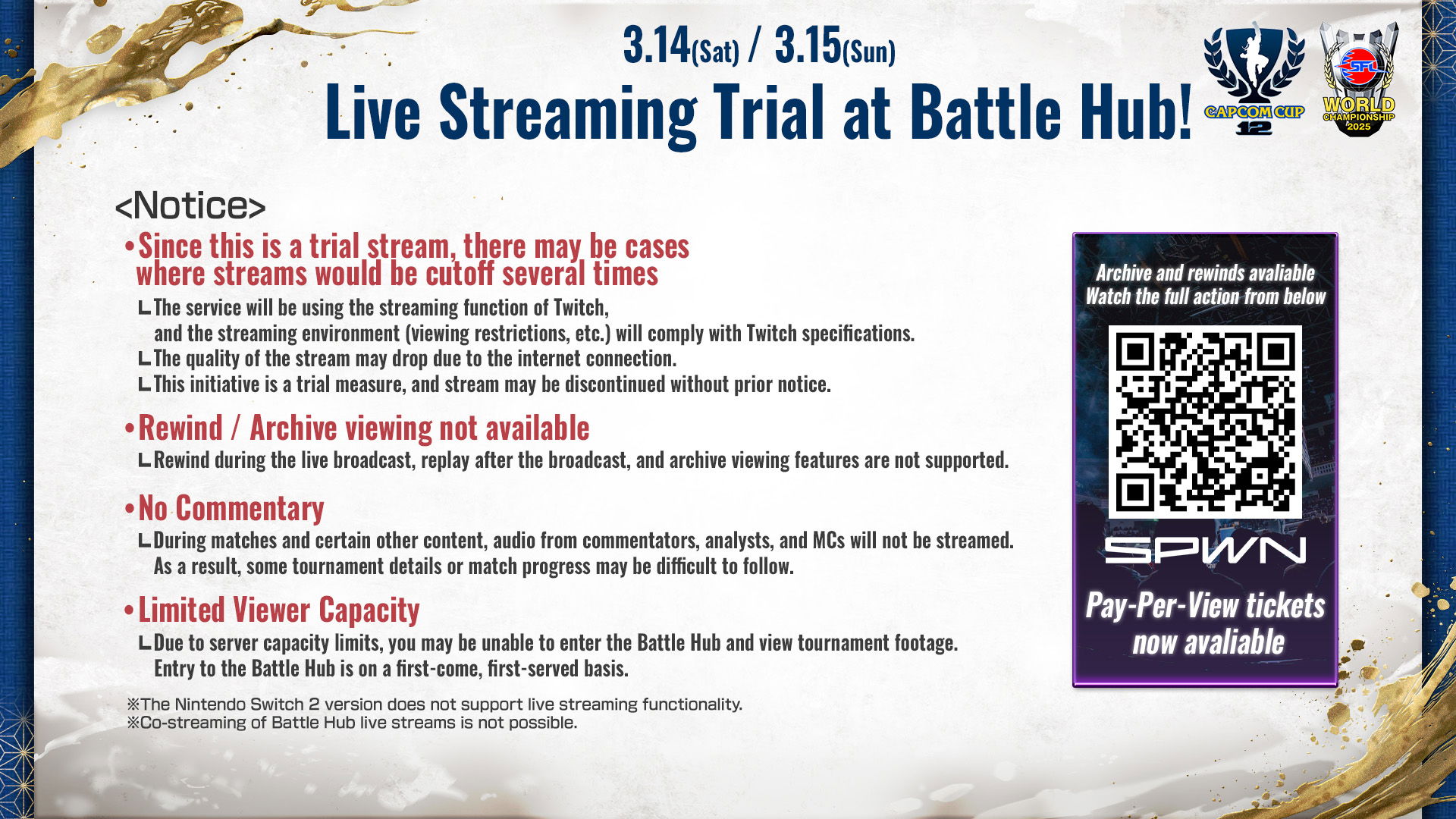 3.14(Sat) / 3.15(Sun)
Live Streaming Trial at Battle Hub!

CAPCOM CUP 12

SFL WORLD CHAMPIONSHIP 2025

<Notice>

•Since this is a trial stream, there may be cases where streams would be cutoff several times

∟The service will be using the streaming function of Twitch, and the streaming environment (viewing restrictions, etc.) will comply with Twitch specifications.
∟The quality of the stream may drop due to the internet connection.
∟This initiative is a trial measure, and stream may be discontinued without prior notice.

•Rewind / Archive viewing not available

∟Rewind during the live broadcast, replay after the broadcast, and archive viewing features are not supported.

•No Commentary

∟During matches and certain other content, audio from commentators, analysts, and MCs will not be streamed. As a result, some tournament details or match progress may be difficult to follow.

•Limited Viewer Capacity

∟Due to server capacity limits, you may be unable to enter the Battle Hub and view tournament footage. Entry to the Battle Hub is on a first-come, first-served basis.

※The Nintendo Switch 2 version does not support live streaming functionality.
※Co-streaming of Battle Hub live streams is not possible.

Archive and rewinds available
Watch the full action from below

SPWN

Pay-Per-View tickets now available